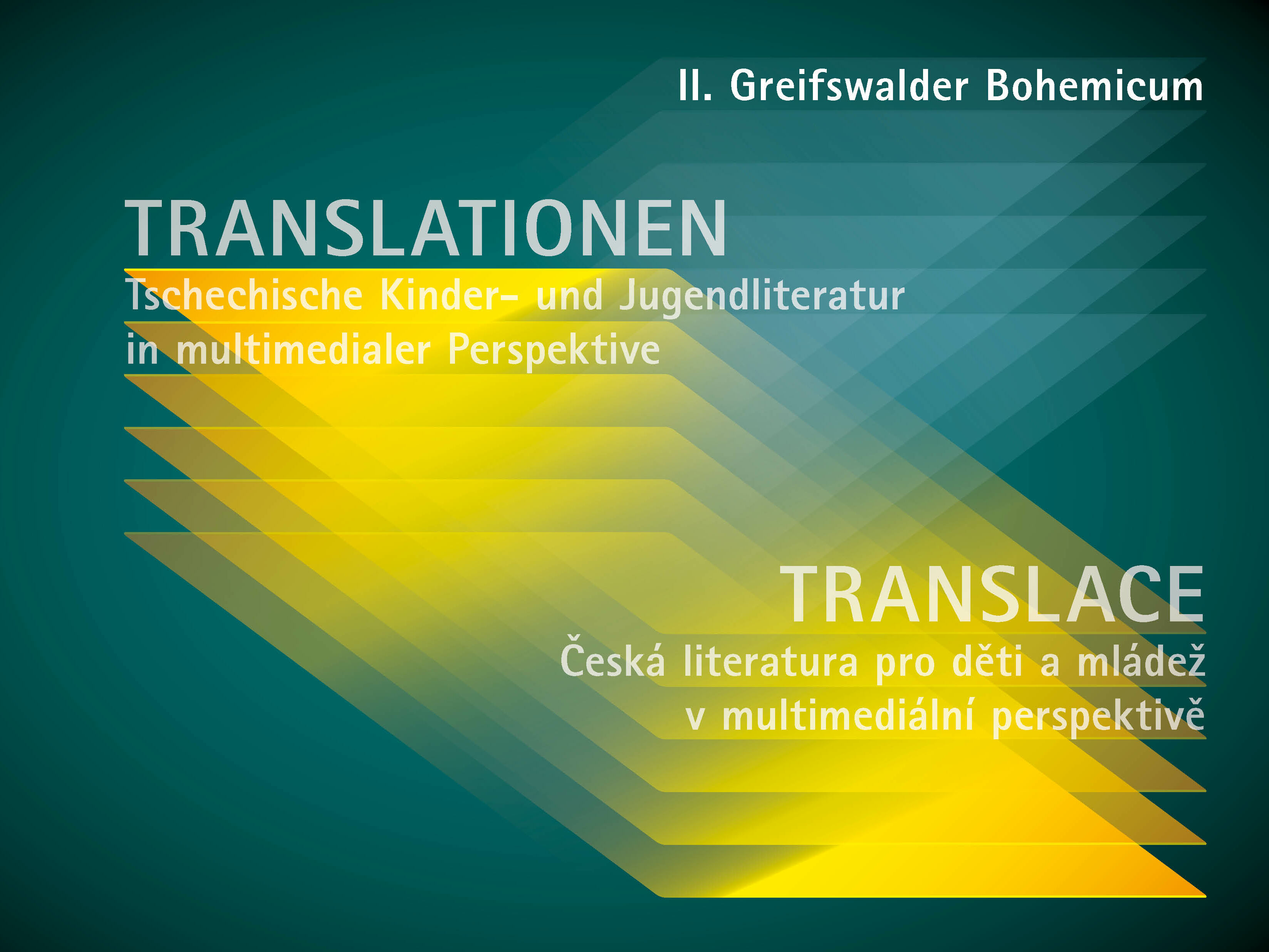 II. Greifswalder Bohemicum

TRANSLATIONEN
Tschechische Kinder- und Jugendliteratur in multimedialer Perspektive

TRANSLACE
Česká literatura pro děti a mládež v multimediální perspektivě